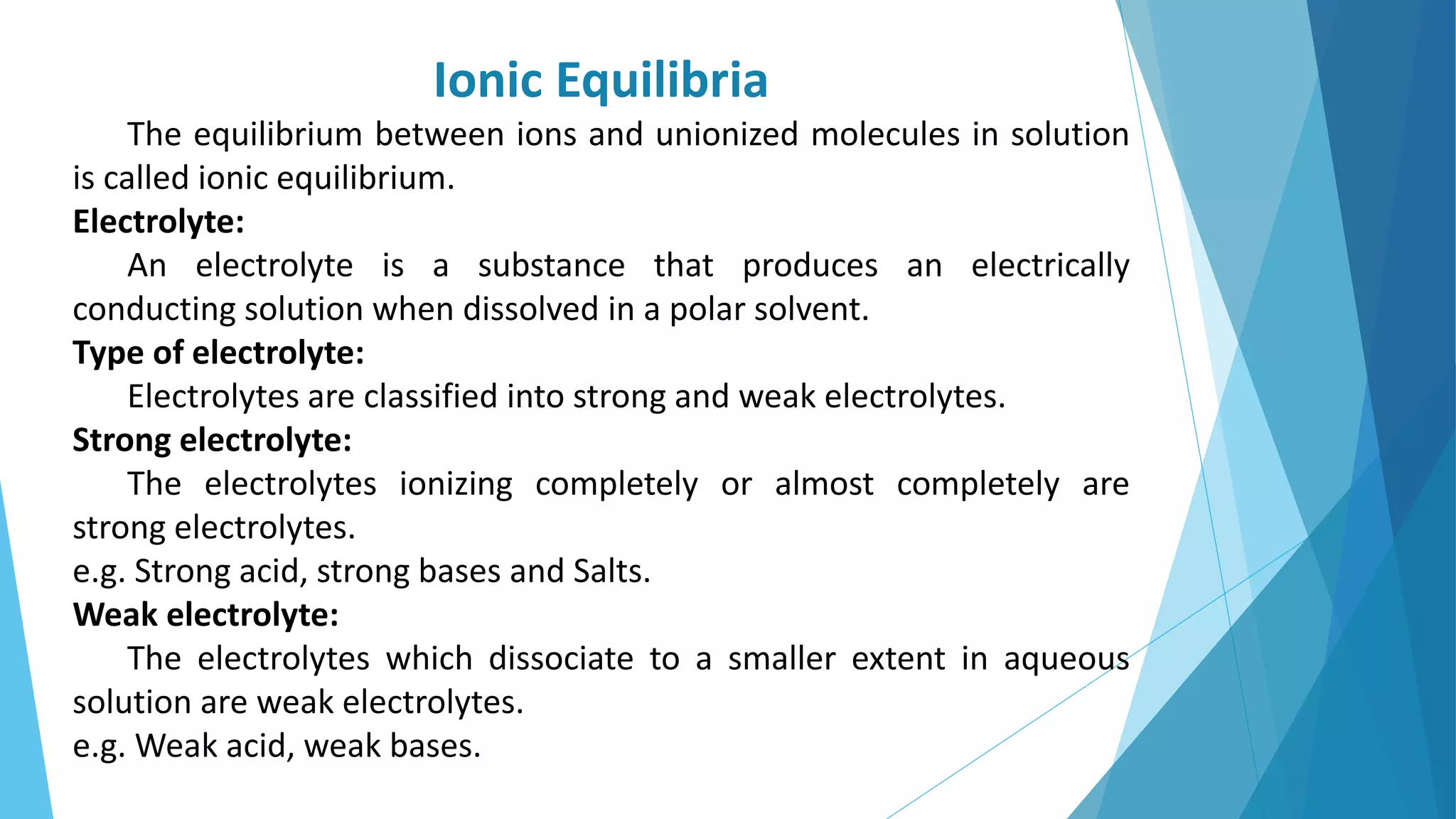 Ionic Equilibria

The equilibrium between ions and unionized molecules in solution is called ionic equilibrium.

Electrolyte:

An electrolyte is a substance that produces an electrically conducting solution when dissolved in a polar solvent.

Type of electrolyte:

Electrolytes are classified into strong and weak electrolytes.

Strong electrolyte:

The electrolytes ionizing completely or almost completely are strong electrolytes.

e.g. Strong acid, strong bases and Salts.

Weak electrolyte:

The electrolytes which dissociate to a smaller extent in aqueous solution are weak electrolytes.

e.g. Weak acid, weak bases.